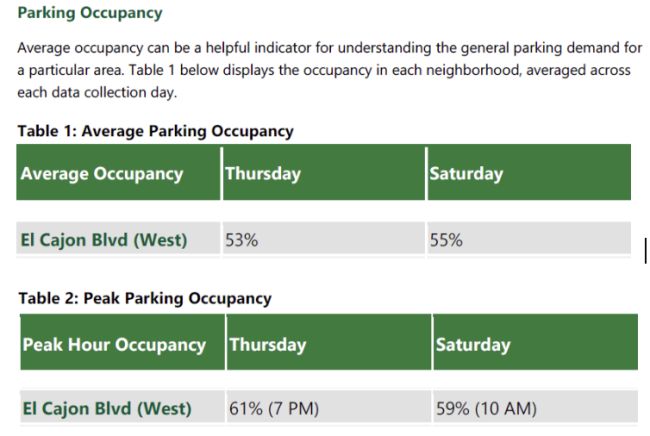 Parking Occupancy

Average occupancy can be a helpful indicator for understanding the general parking demand for a particular area. Table 1 below displays the occupancy in each neighborhood, averaged across each data collection day.

Table 1: Average Parking Occupancy

| Average Occupancy | Thursday | Saturday |
|---|---|---|
| El Cajon Blvd (West) | 53% | 55% |

Table 2: Peak Parking Occupancy

| Peak Hour Occupancy | Thursday | Saturday |
|---|---|---|
| El Cajon Blvd (West) | 61% (7 PM) | 59% (10 AM) |